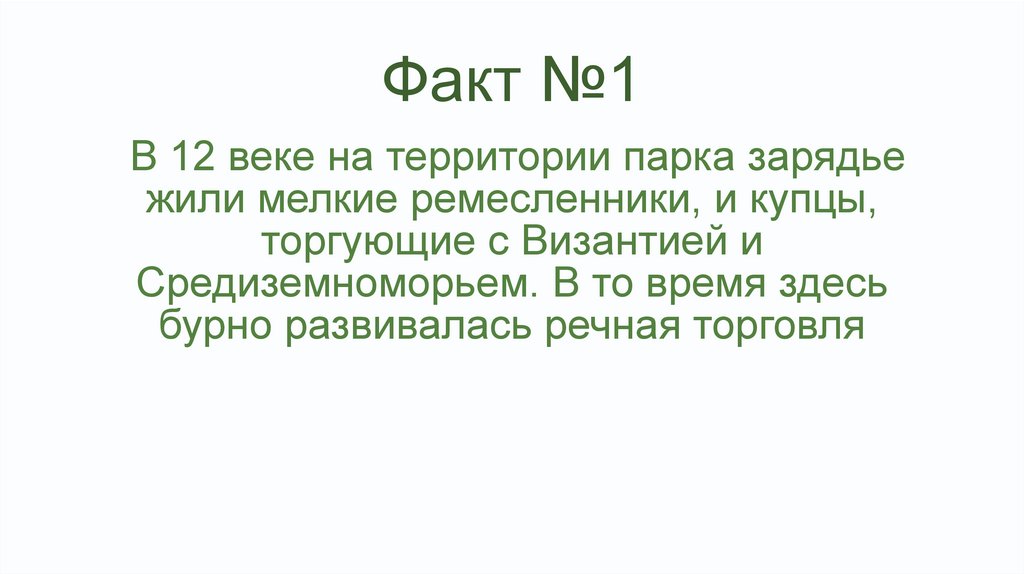 Факт №1

В 12 веке на территории парка зарядье жили мелкие ремесленники, и купцы, торгующие с Византией и Средиземноморьем. В то время здесь бурно развивалась речная торговля